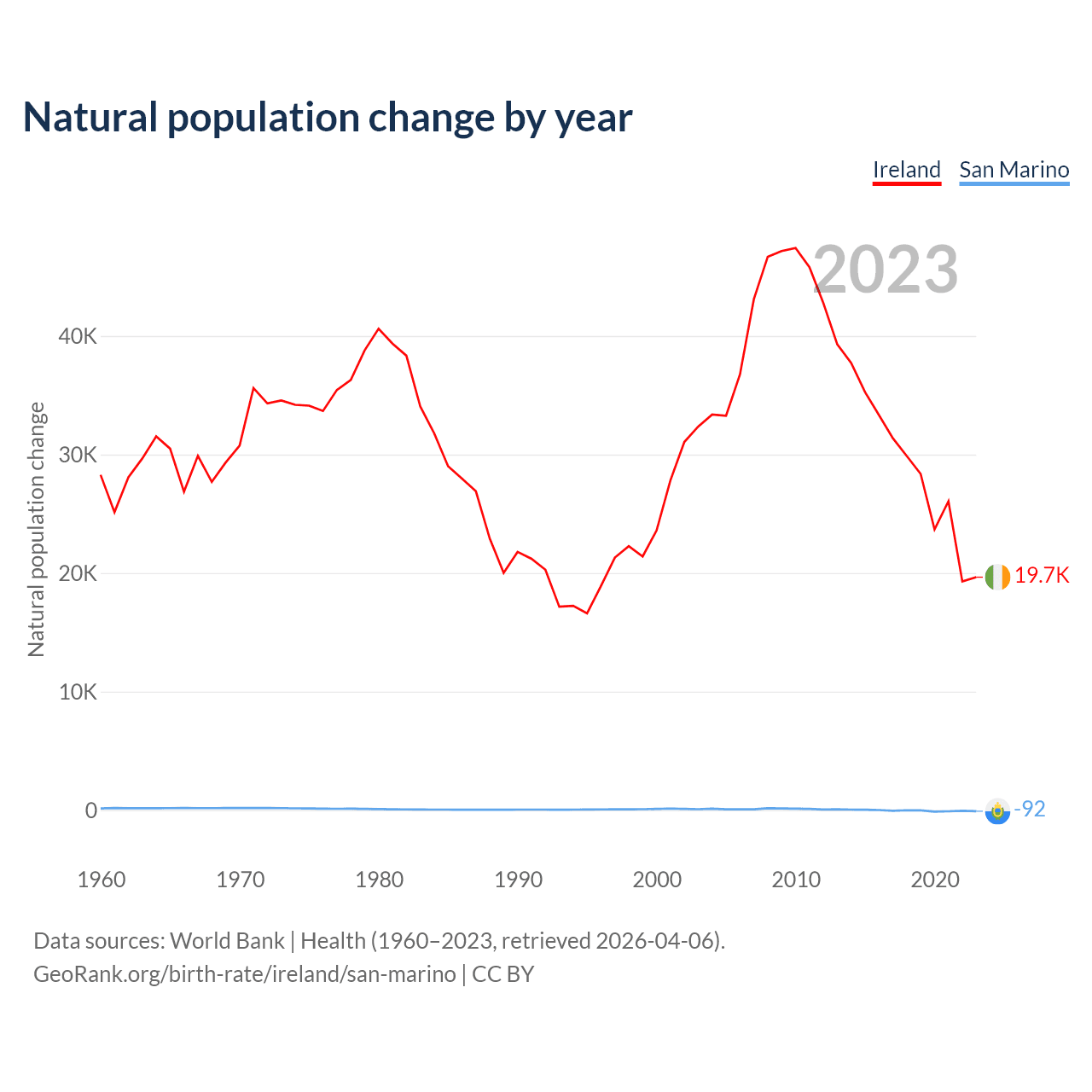 Natural population change by year

Ireland San Marino

2023

Natural population change

40K
30K
20K
10K
0

19.7K
-92

1960 1970 1980 1990 2000 2010 2020

Data sources: World Bank | Health (1960–2023, retrieved 2026-04-06).
GeoRank.org/birth-rate/ireland/san-marino | CC BY